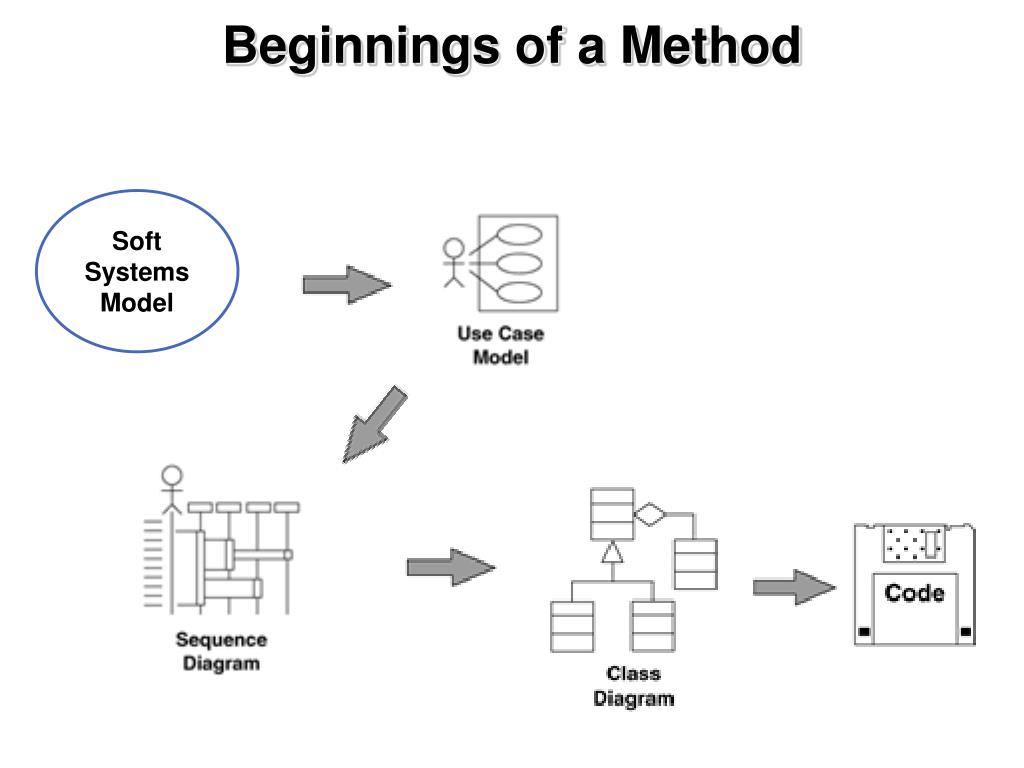 Beginnings of a Method

Soft Systems Model

Use Case Model

Sequence Diagram

Class Diagram

Code